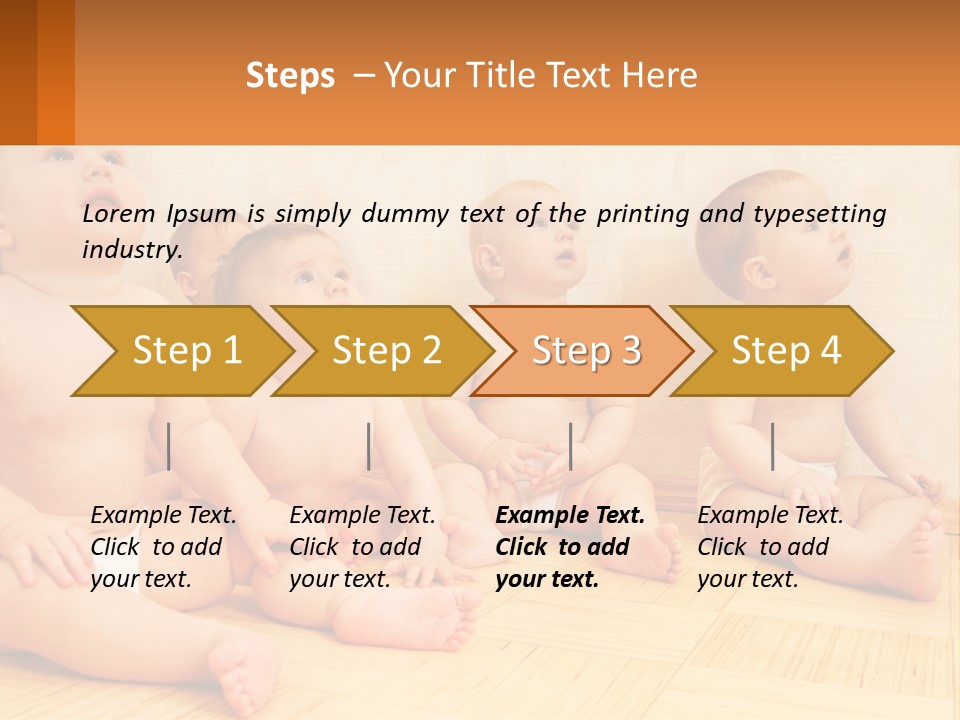 Steps – Your Title Text Here

Lorem Ipsum is simply dummy text of the printing and typesetting industry.

Step 1

Step 2

Step 3

Step 4

Example Text. Click to add your text.

Example Text. Click to add your text.

Example Text. Click to add your text.

Example Text. Click to add your text.